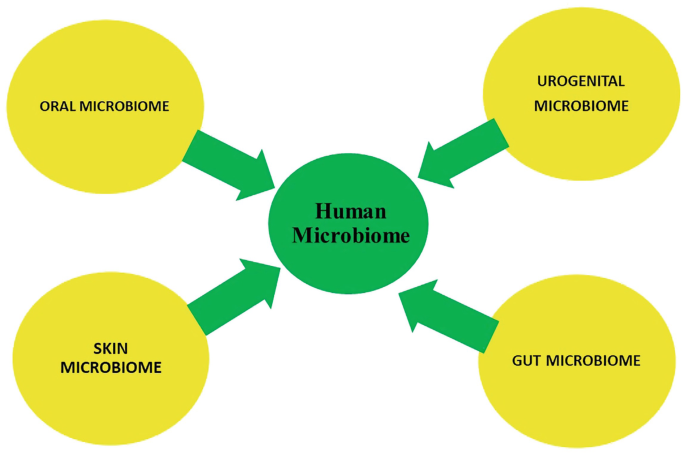 ORAL MICROBIOME

UROGENITAL MICROBIOME

Human Microbiome

SKIN MICROBIOME

GUT MICROBIOME